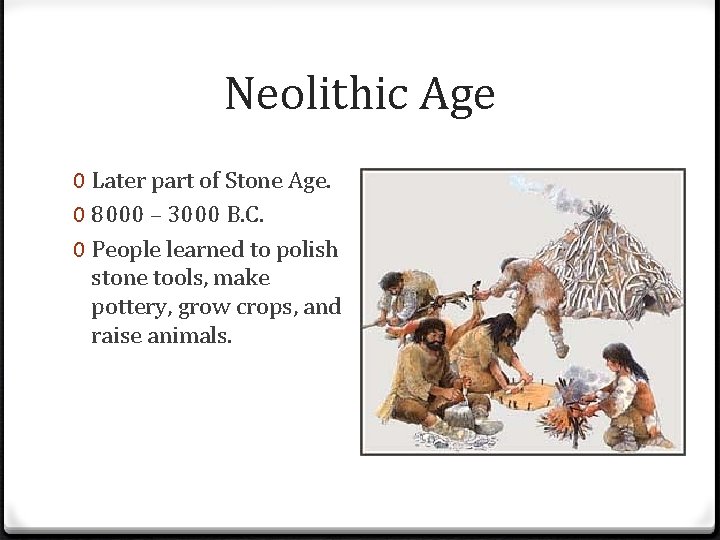 Neolithic Age

0 Later part of Stone Age.

0 8000 – 3000 B.C.

0 People learned to polish stone tools, make pottery, grow crops, and raise animals.